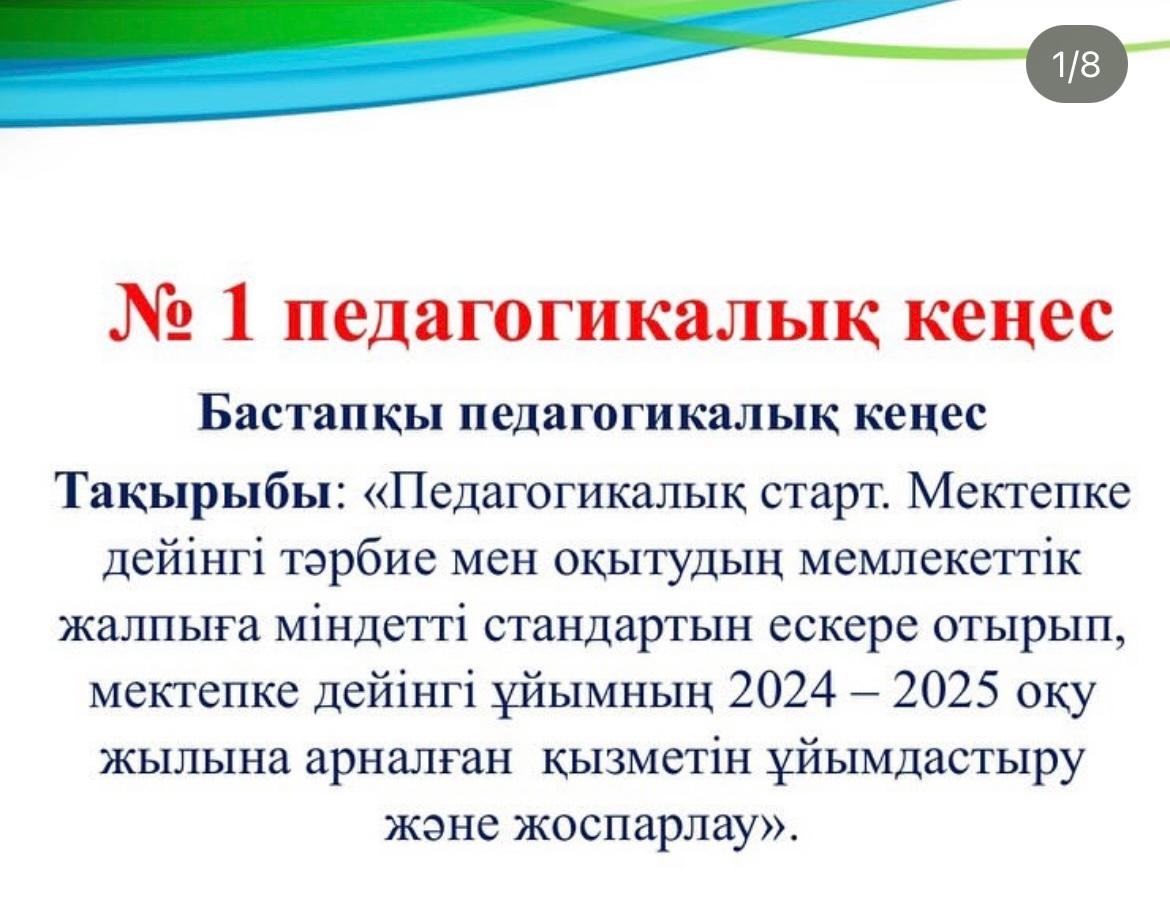 1/8

№ 1 педагогикалық кеңес

Бастапқы педагогикалық кеңес

Тақырыбы: «Педагогикалық старт. Мектепке дейінгі тәрбие мен оқытудың мемлекеттік жалпыға міндетті стандартын ескере отырып, мектепке дейінгі ұйымның 2024 – 2025 оқу жылына арналған қызметін ұйымдастыру және жоспарлау».